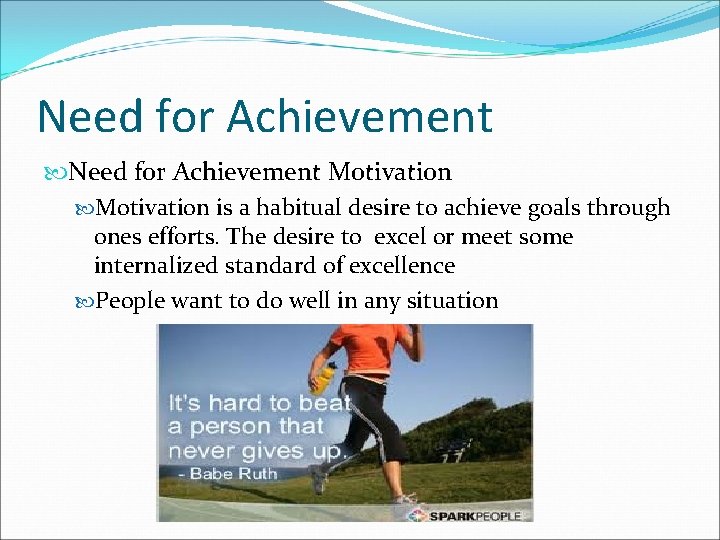 Need for Achievement

Need for Achievement Motivation

Motivation is a habitual desire to achieve goals through ones efforts. The desire to excel or meet some internalized standard of excellence

People want to do well in any situation

It's hard to beat a person that never gives up.
- Babe Ruth

SPARKPEOPLE